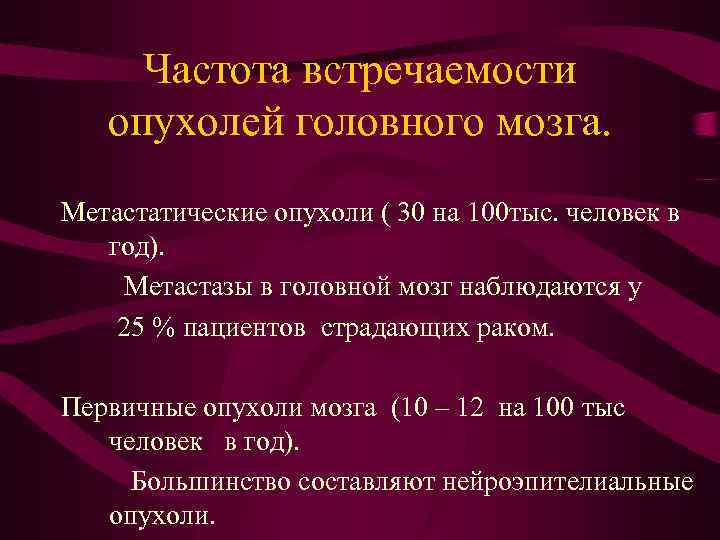 Частота встречаемости опухолей головного мозга.

Метастатические опухоли ( 30 на 100тыс. человек в год).

Метастазы в головной мозг наблюдаются у 25 % пациентов страдающих раком.

Первичные опухоли мозга (10 – 12 на 100 тыс человек в год).

Большинство составляют нейроэпителиальные опухоли.